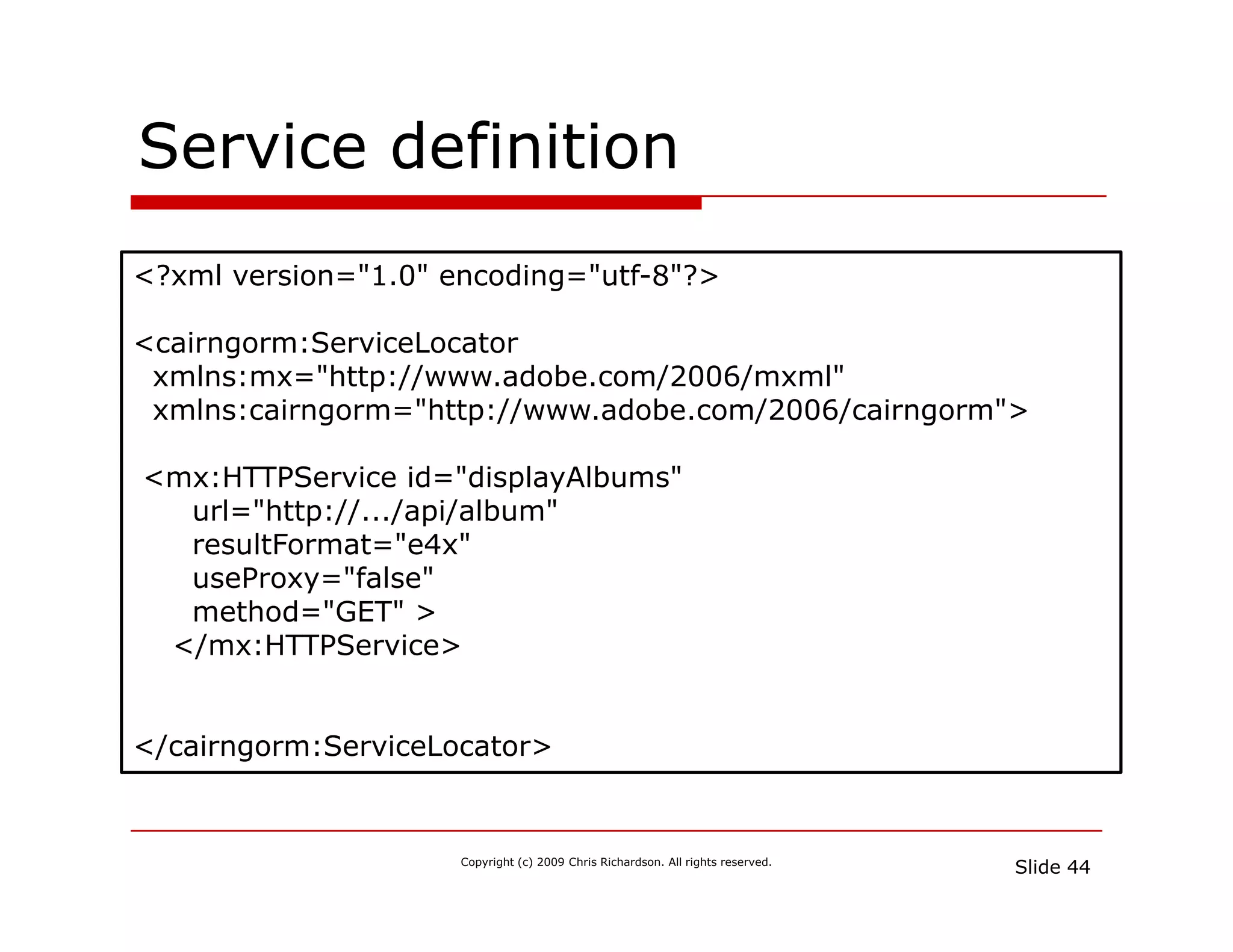 Service definition

<?xml version="1.0" encoding="utf-8"?>

<cairngorm:ServiceLocator
 xmlns:mx="http://www.adobe.com/2006/mxml"
 xmlns:cairngorm="http://www.adobe.com/2006/cairngorm">

 <mx:HTTPService id="displayAlbums"
 url="http://.../api/album"
 resultFormat="e4x"
 useProxy="false"
 method="GET" >
 </mx:HTTPService>

</cairngorm:ServiceLocator>

Copyright (c) 2009 Chris Richardson. All rights reserved.

Slide 44